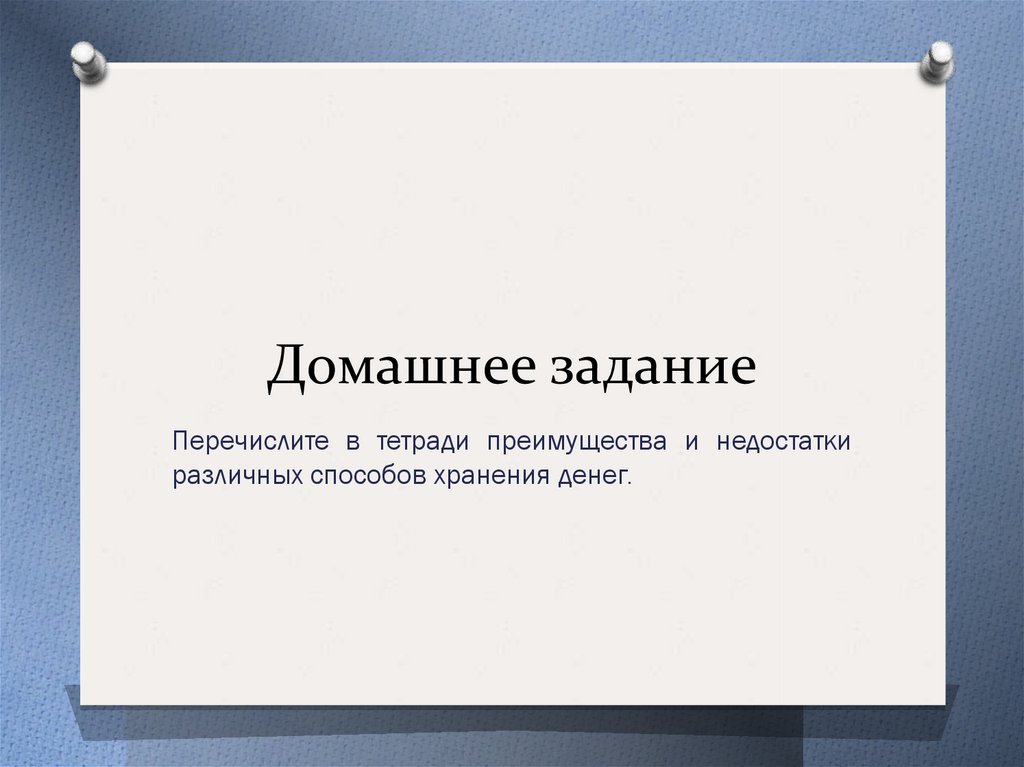 Домашнее задание

Перечислите в тетради преимущества и недостатки различных способов хранения денег.